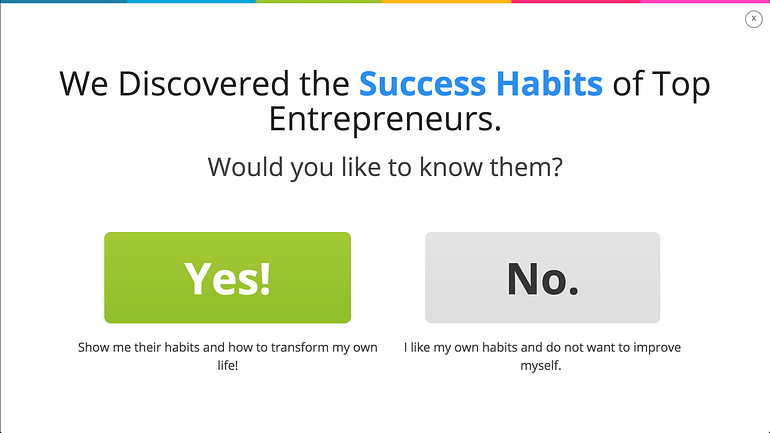 x

We Discovered the Success Habits of Top Entrepreneurs.

Would you like to know them?

Yes!

Show me their habits and how to transform my own life!

No.

I like my own habits and do not want to improve myself.